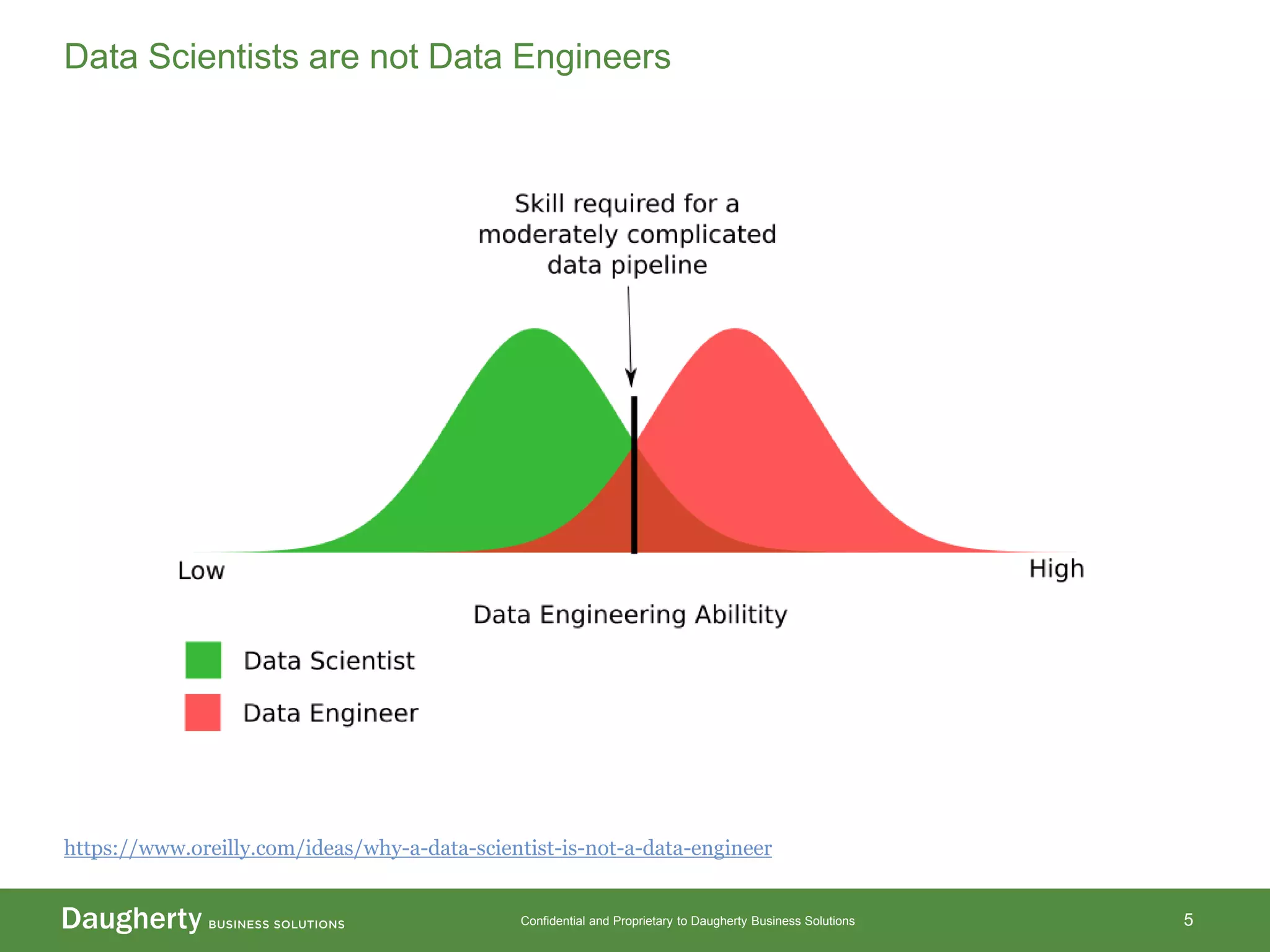 Data Scientists are not Data Engineers

Skill required for a moderately complicated data pipeline

Low

High

Data Engineering Abilitity

Data Scientist

Data Engineer

https://www.oreilly.com/ideas/why-a-data-scientist-is-not-a-data-engineer

Daugherty BUSINESS SOLUTIONS

Confidential and Proprietary to Daugherty Business Solutions

5